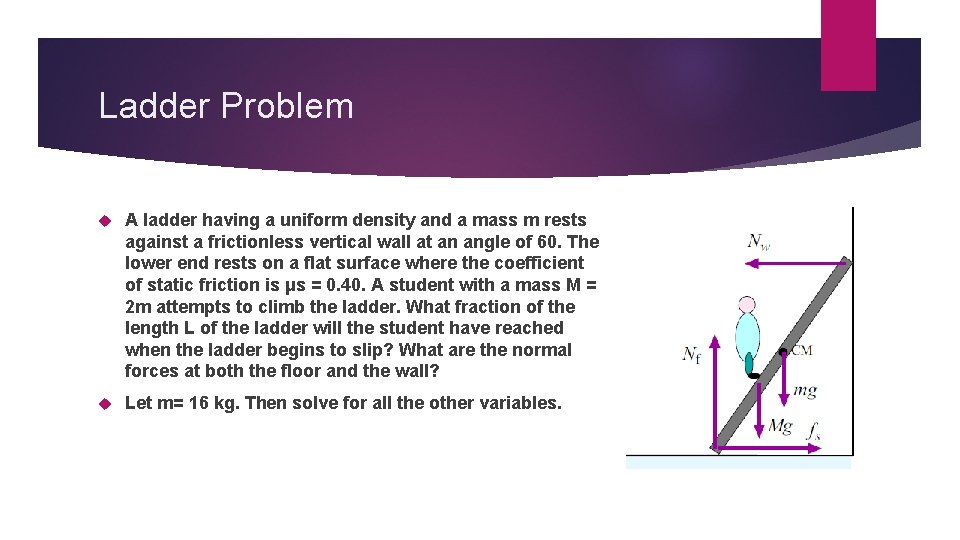 Ladder Problem

A ladder having a uniform density and a mass m rests against a frictionless vertical wall at an angle of 60. The lower end rests on a flat surface where the coefficient of static friction is μs = 0.40. A student with a mass M = 2m attempts to climb the ladder. What fraction of the length L of the ladder will the student have reached when the ladder begins to slip? What are the normal forces at both the floor and the wall?

Let m= 16 kg. Then solve for all the other variables.

$N_w$

$N_f$

CM

$mg$

$Mg$

$f_s$